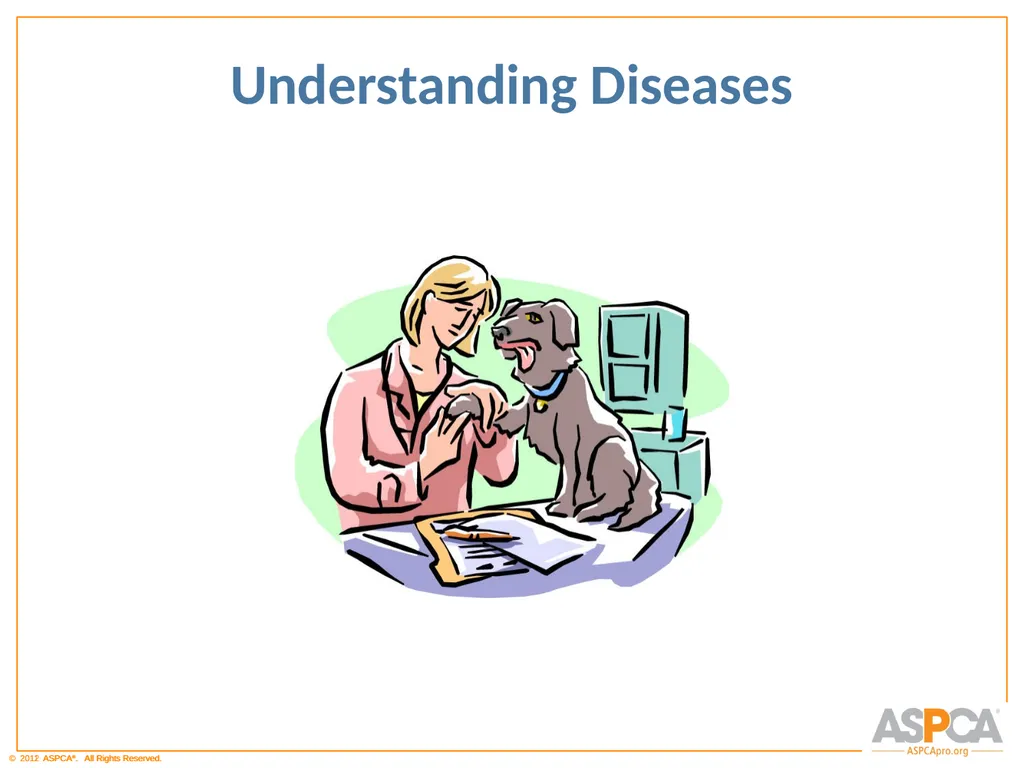 Understanding Diseases

© 2012 ASPCA®. All Rights Reserved.

ASPCA®
ASPCApro.org